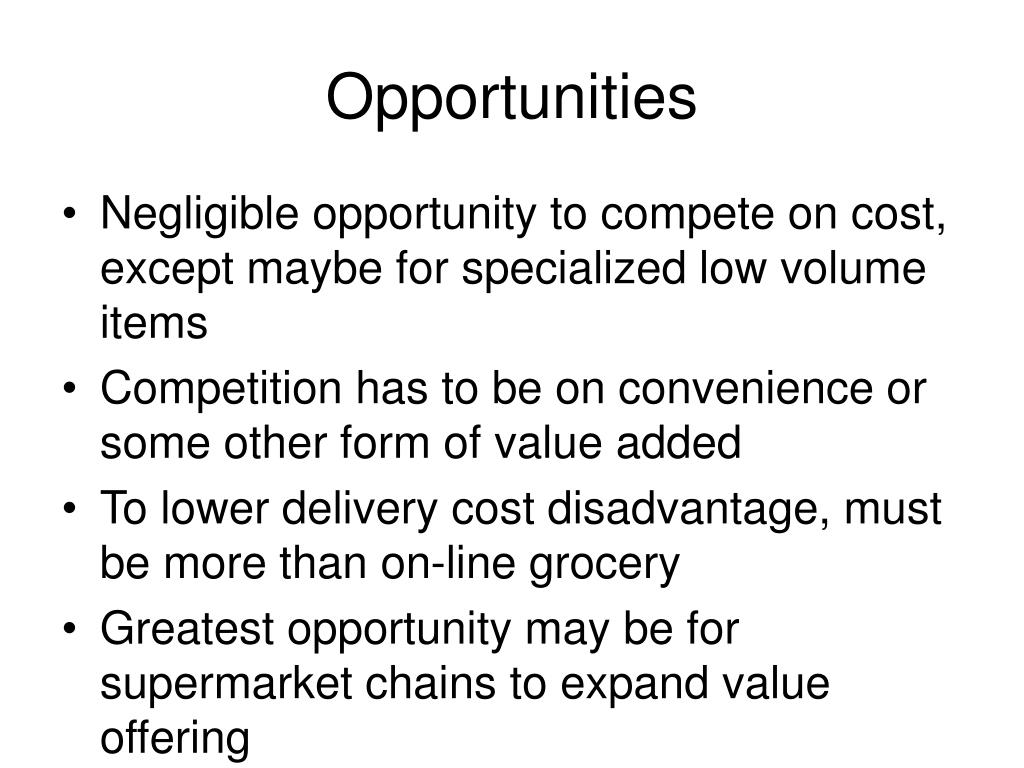 Opportunities

• Negligible opportunity to compete on cost, except maybe for specialized low volume items
• Competition has to be on convenience or some other form of value added
• To lower delivery cost disadvantage, must be more than on-line grocery
• Greatest opportunity may be for supermarket chains to expand value offering